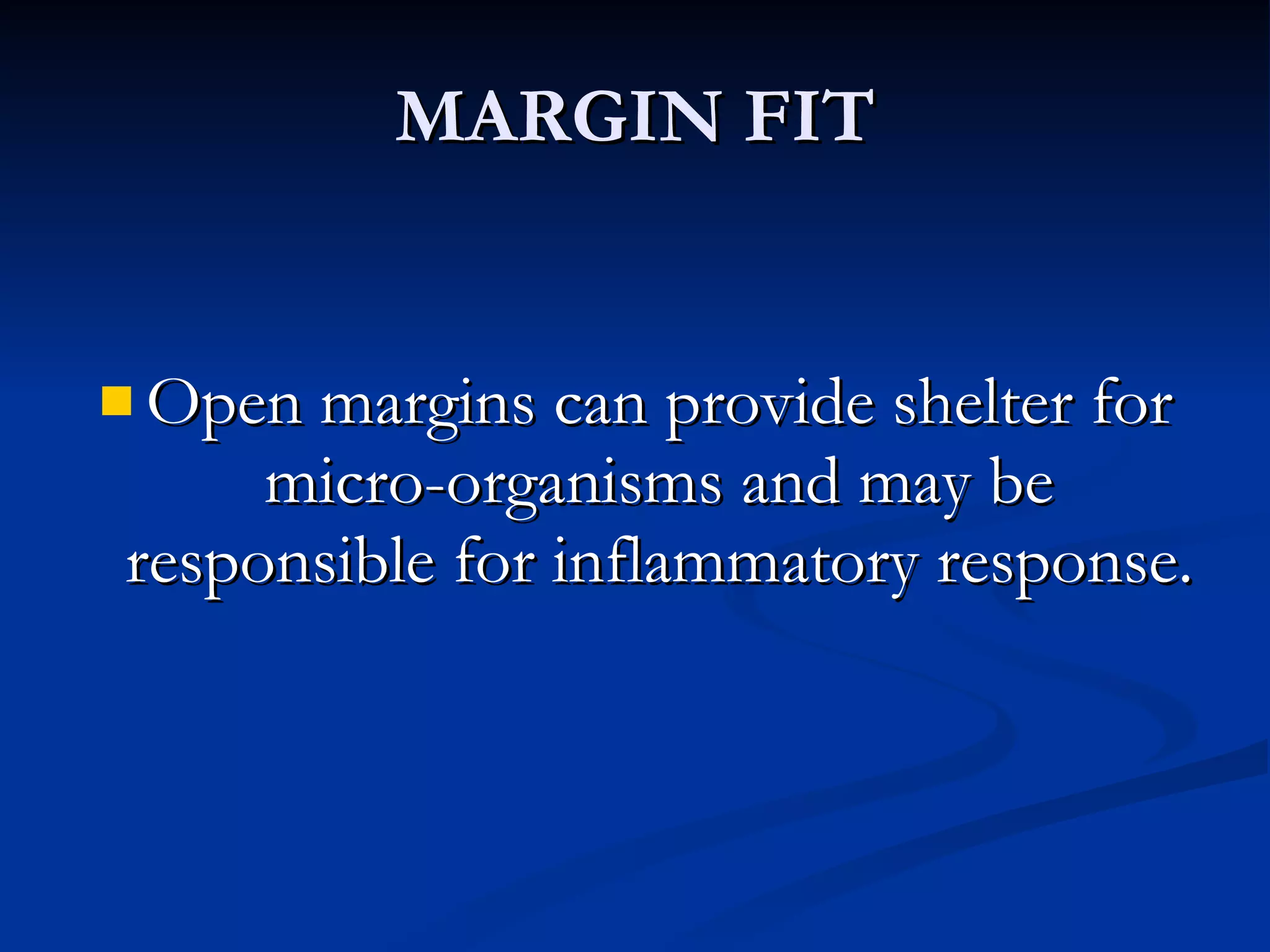 MARGIN FIT

Open margins can provide shelter for micro-organisms and may be responsible for inflammatory response.